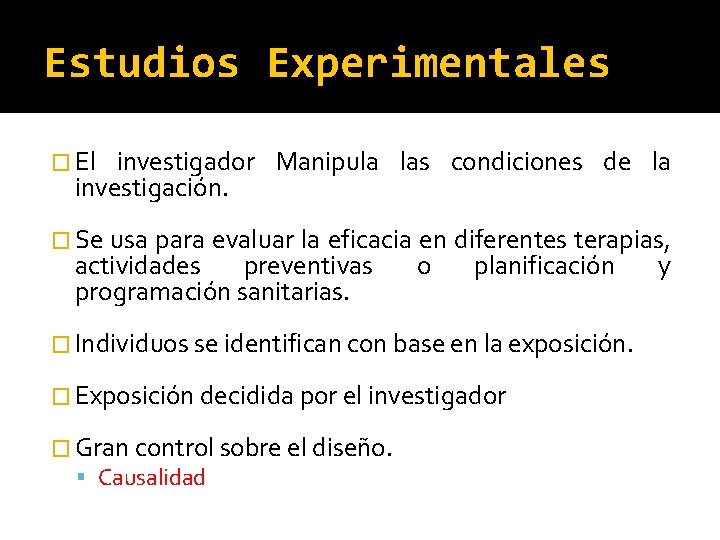 Estudios Experimentales

El investigador Manipula las condiciones de la investigación.

Se usa para evaluar la eficacia en diferentes terapias, actividades preventivas o planificación y programación sanitarias.

Individuos se identifican con base en la exposición.

Exposición decidida por el investigador

Gran control sobre el diseño.

Causalidad